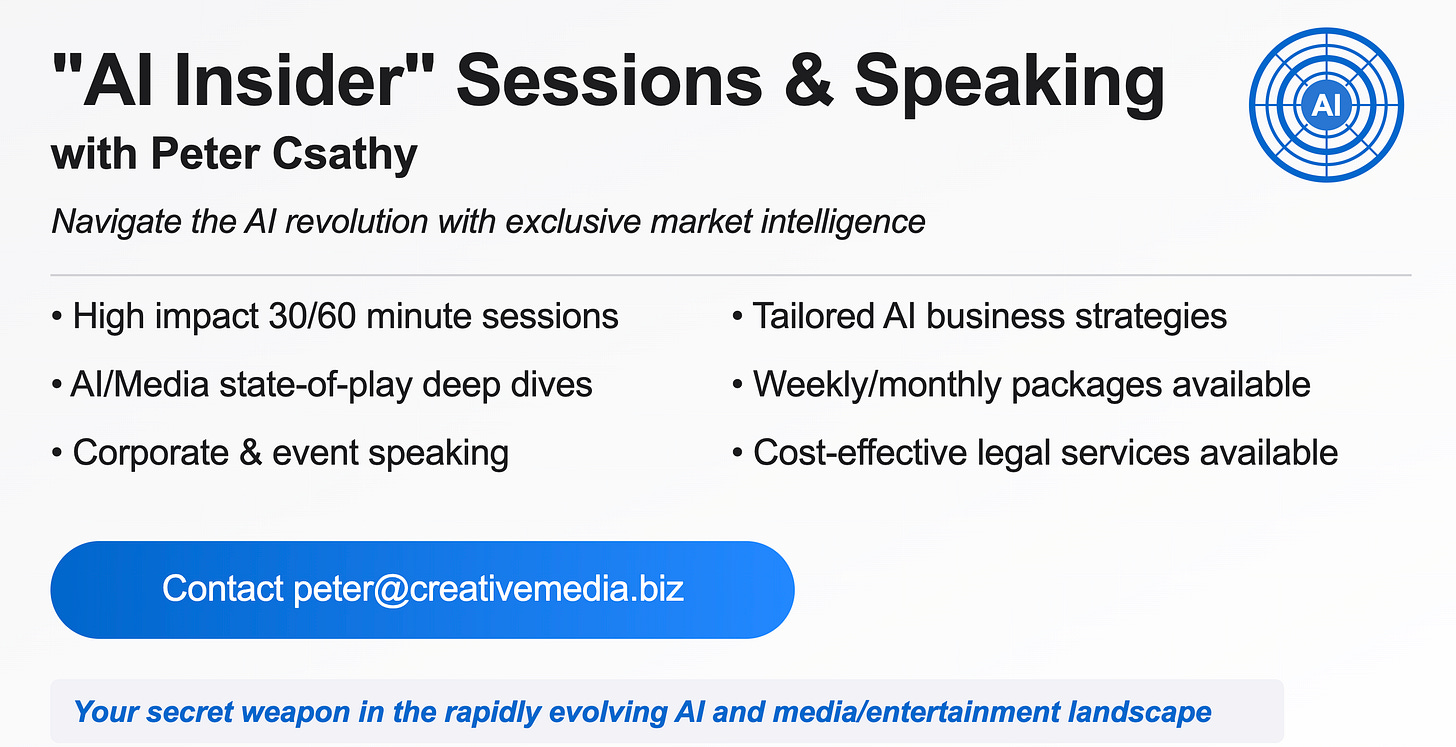 "AI Insider" Sessions & Speaking
with Peter Csathy

AI

Navigate the AI revolution with exclusive market intelligence

• High impact 30/60 minute sessions
• AI/Media state-of-play deep dives
• Corporate & event speaking

• Tailored AI business strategies
• Weekly/monthly packages available
• Cost-effective legal services available

Contact peter@creativemedia.biz

Your secret weapon in the rapidly evolving AI and media/entertainment landscape